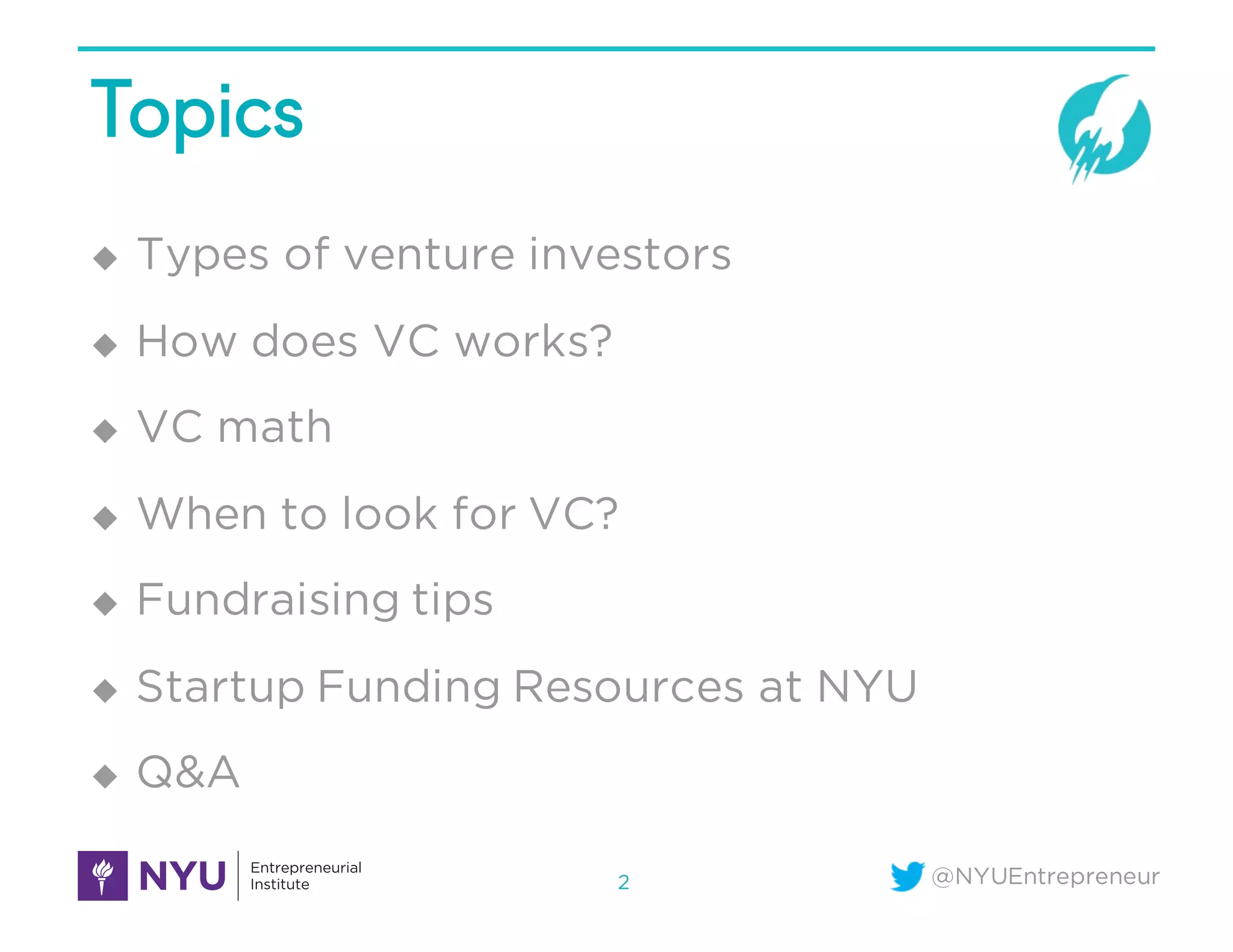 Topics

◆ Types of venture investors
◆ How does VC works?
◆ VC math
◆ When to look for VC?
◆ Fundraising tips
◆ Startup Funding Resources at NYU
◆ Q&A

NYU Entrepreneurial Institute

2

@NYUEntrepreneur